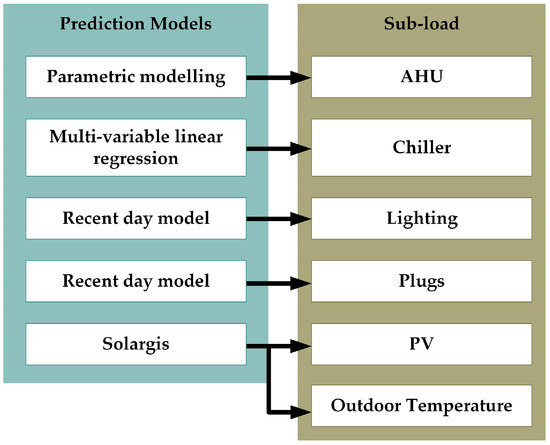 Prediction Models

Parametric modelling

Multi-variable linear regression

Recent day model

Recent day model

Solargis

Sub-load

AHU

Chiller

Lighting

Plugs

PV

Outdoor Temperature